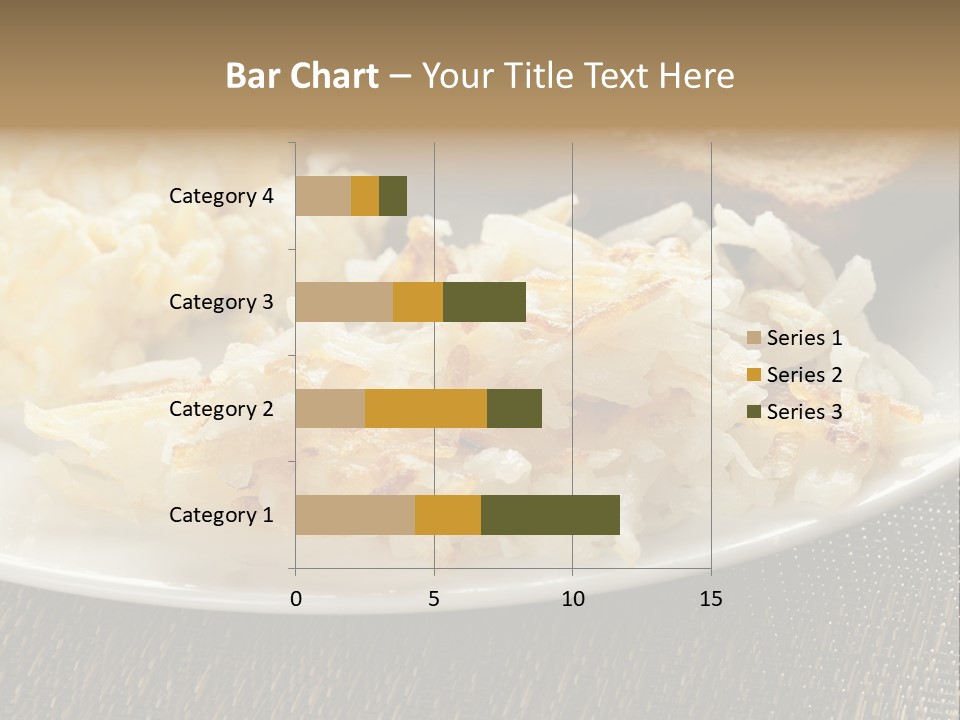 Bar Chart – Your Title Text Here

Category 4
Category 3
Category 2
Category 1

0
5
10
15

Series 1
Series 2
Series 3